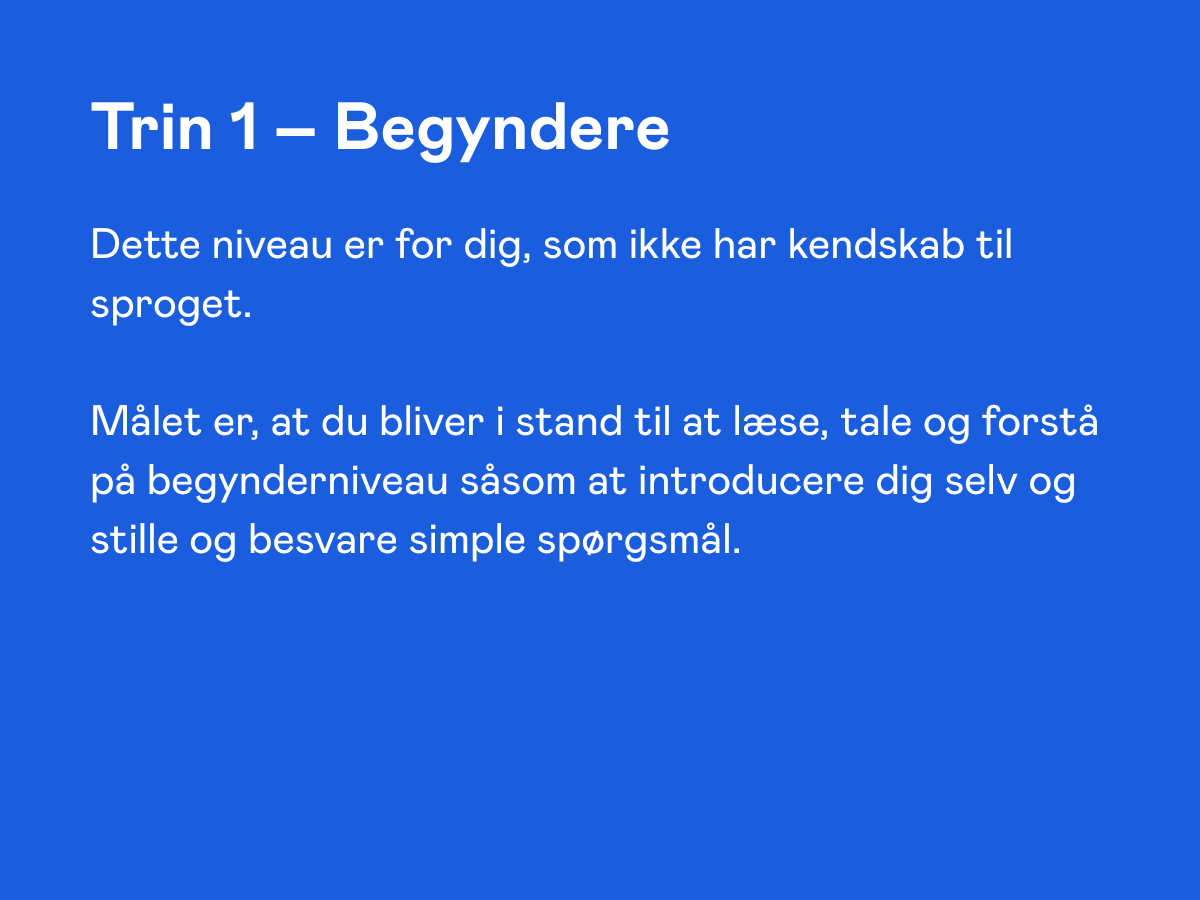 Trin 1 — Begyndere

Dette niveau er for dig, som ikke har kendskab til sproget.

Målet er, at du bliver i stand til at læse, tale og forstå på begynderniveau såsom at introducere dig selv og stille og besvare simple spørgsmål.